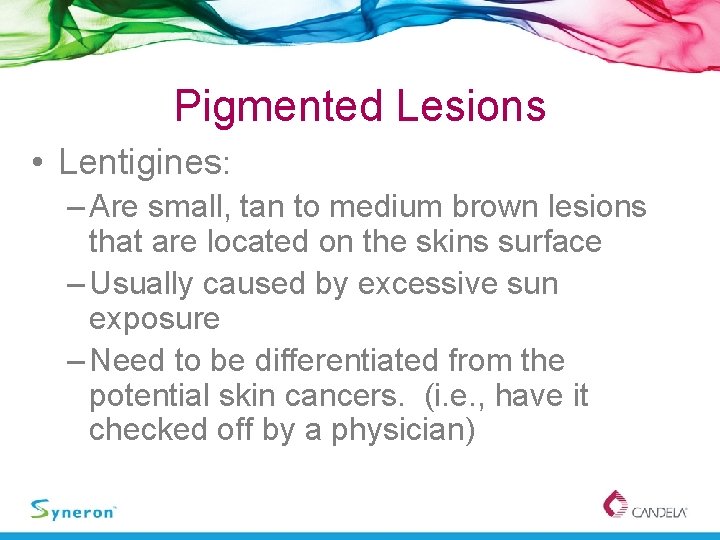 Pigmented Lesions

• Lentigines:

– Are small, tan to medium brown lesions that are located on the skins surface

– Usually caused by excessive sun exposure

– Need to be differentiated from the potential skin cancers. (i.e., have it checked off by a physician)

Syneron

CANDELA